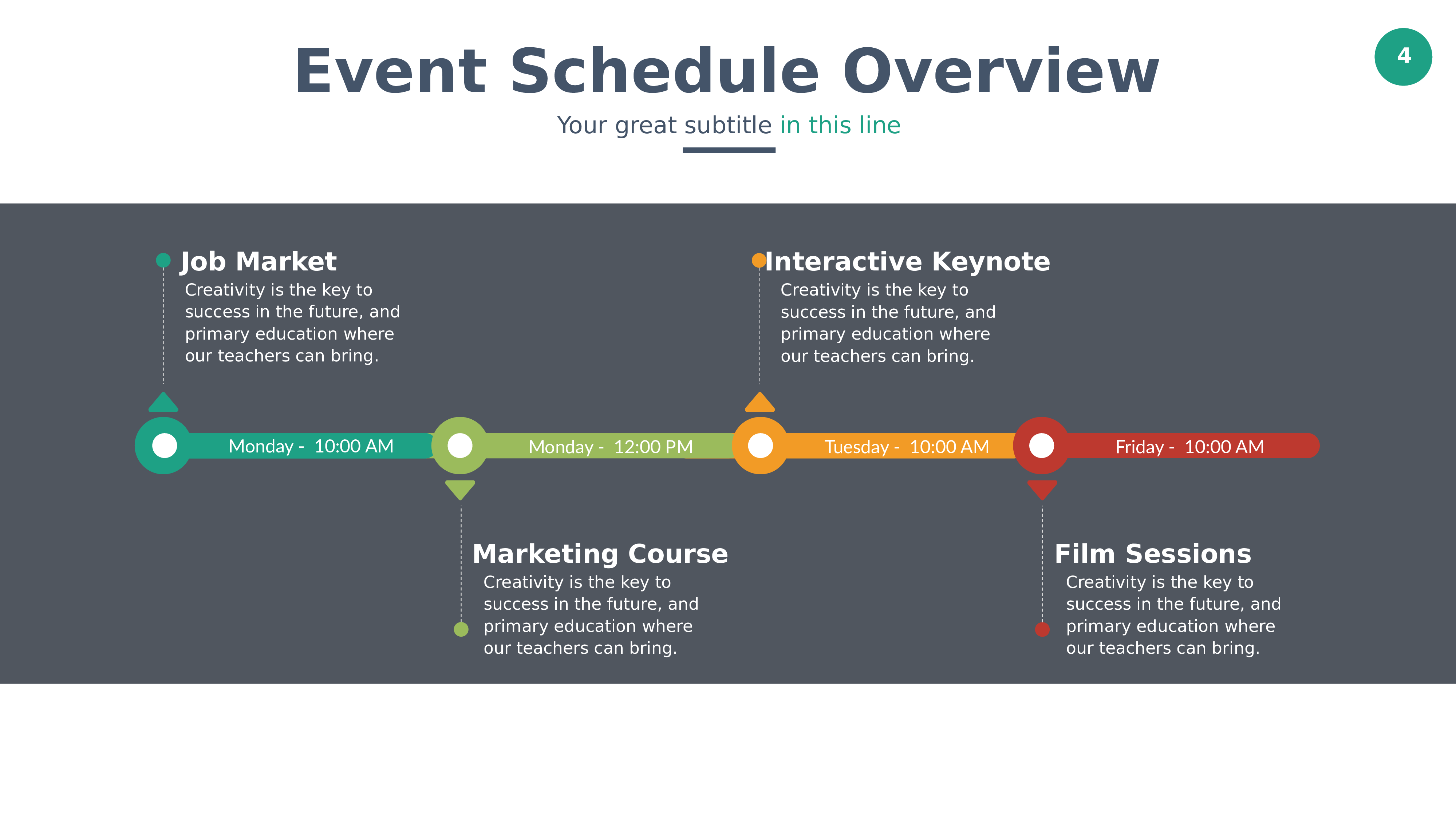 Event Schedule Overview

4

Your great subtitle in this line

Job Market
Creativity is the key to success in the future, and primary education where our teachers can bring.

Interactive Keynote
Creativity is the key to success in the future, and primary education where our teachers can bring.

Monday - 10:00 AM

Monday - 12:00 PM

Tuesday - 10:00 AM

Friday - 10:00 AM

Marketing Course
Creativity is the key to success in the future, and primary education where our teachers can bring.

Film Sessions
Creativity is the key to success in the future, and primary education where our teachers can bring.